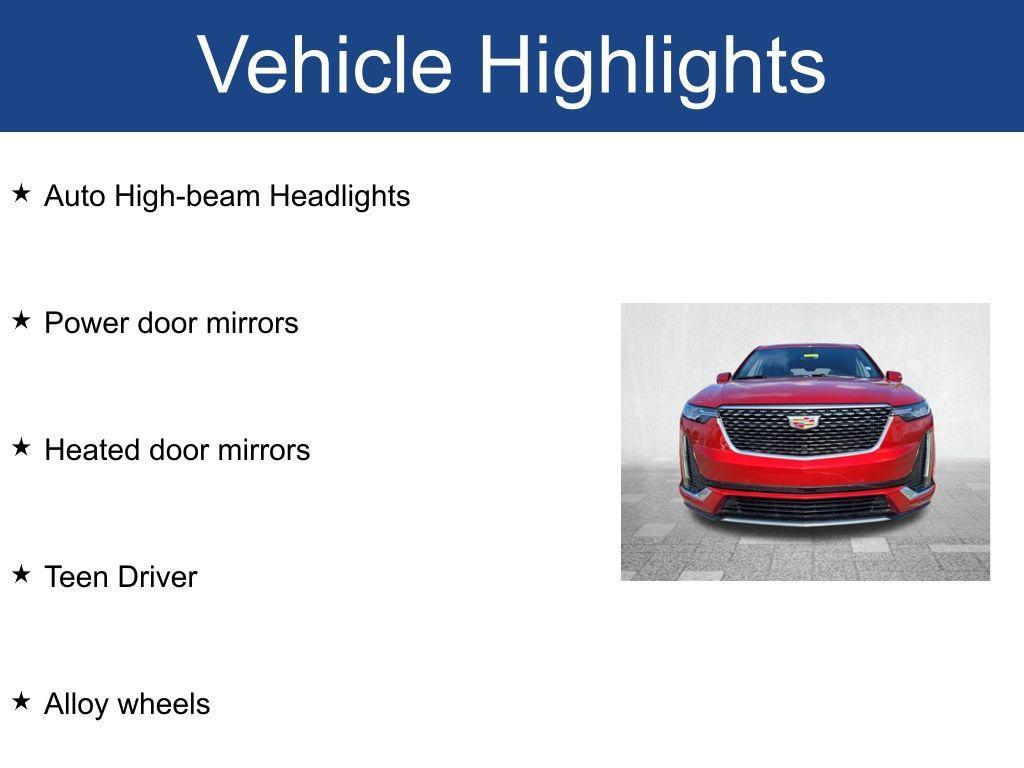 Vehicle Highlights

★ Auto High-beam Headlights

★ Power door mirrors

★ Heated door mirrors

★ Teen Driver

★ Alloy wheels